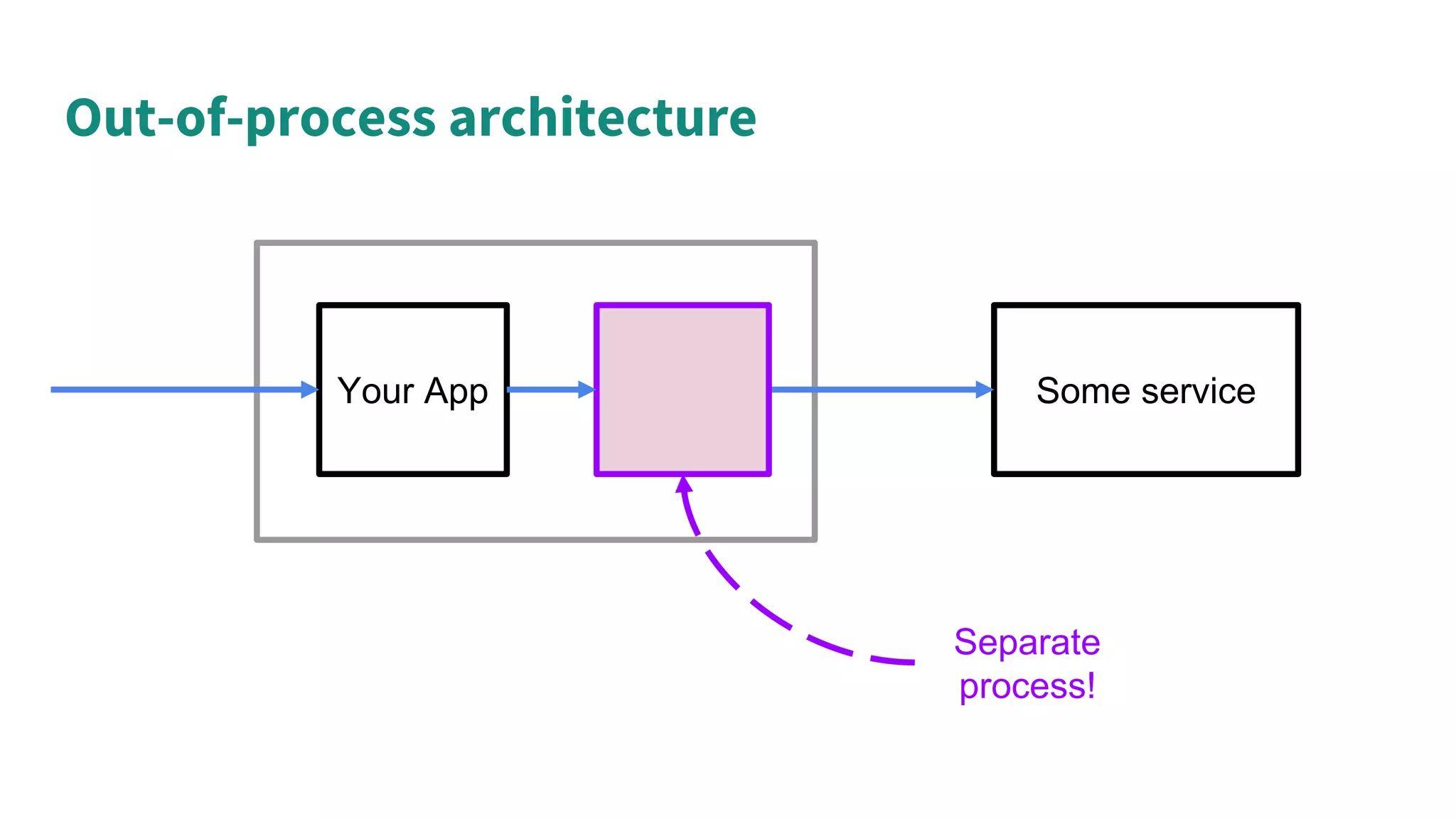 Out-of-process architecture

Your App

Some service

Separate process!